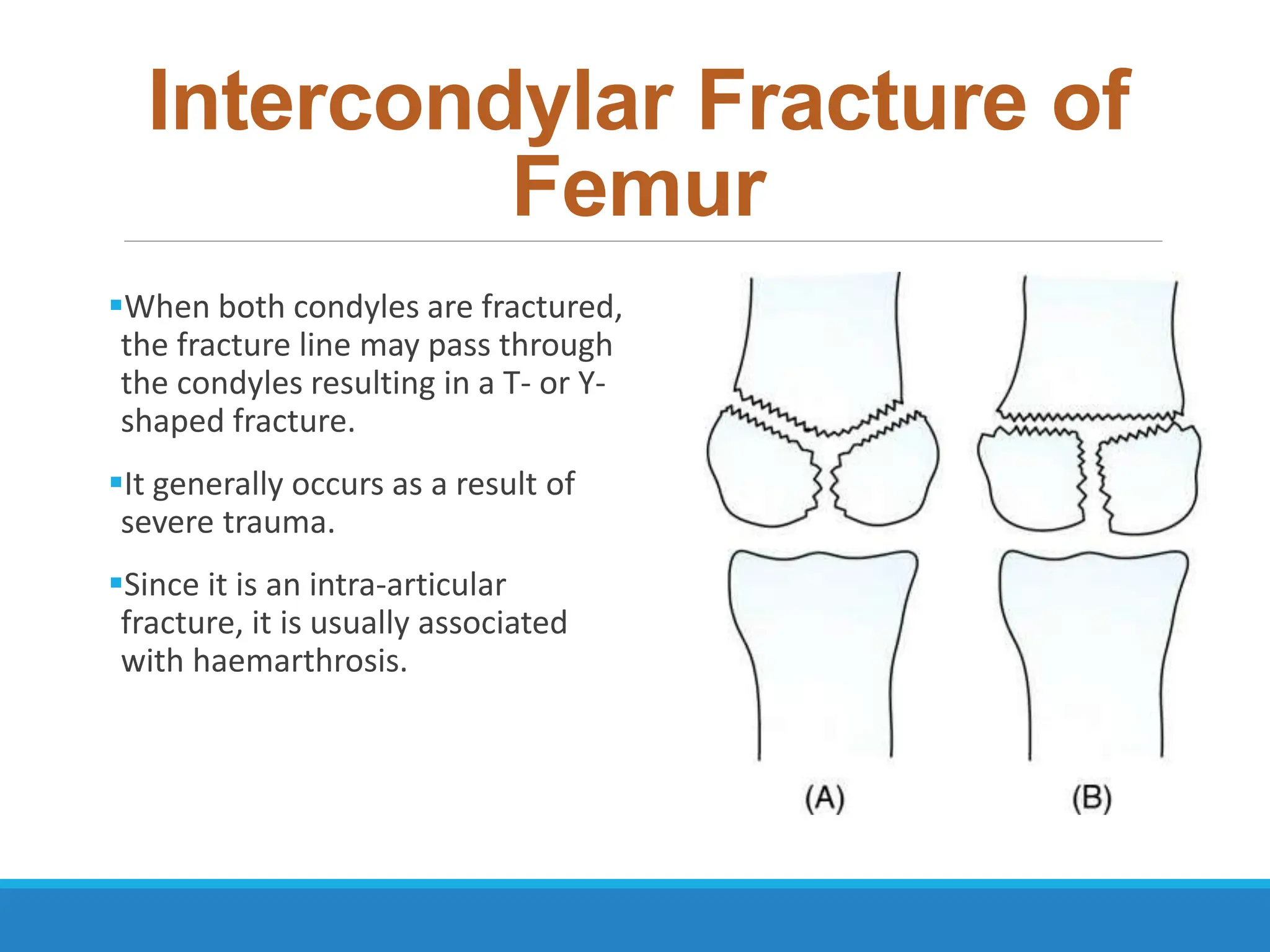 Intercondylar Fracture of Femur

▪When both condyles are fractured, the fracture line may pass through the condyles resulting in a T- or Y-shaped fracture.

▪It generally occurs as a result of severe trauma.

▪Since it is an intra-articular fracture, it is usually associated with haemarthrosis.

(A)

(B)